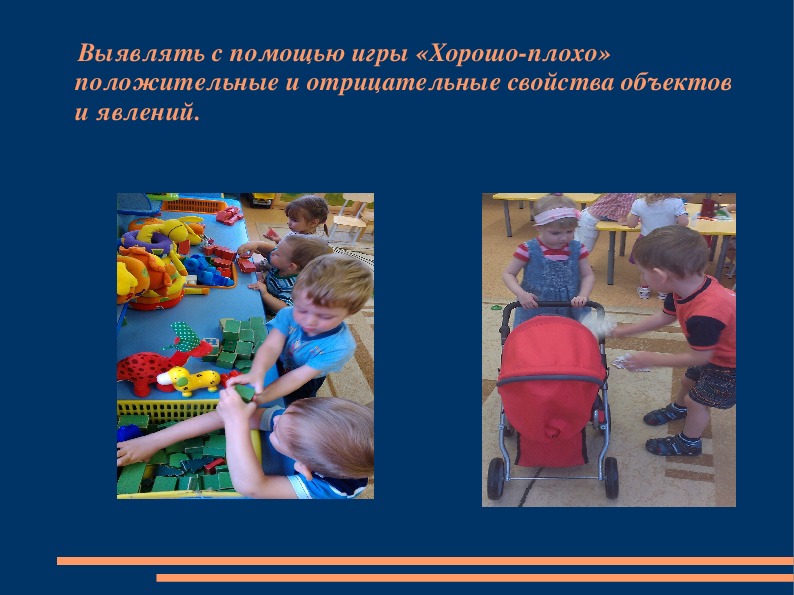 Выявлять с помощью игры «Хорошо-плохо» положительные и отрицательные свойства объектов и явлений.